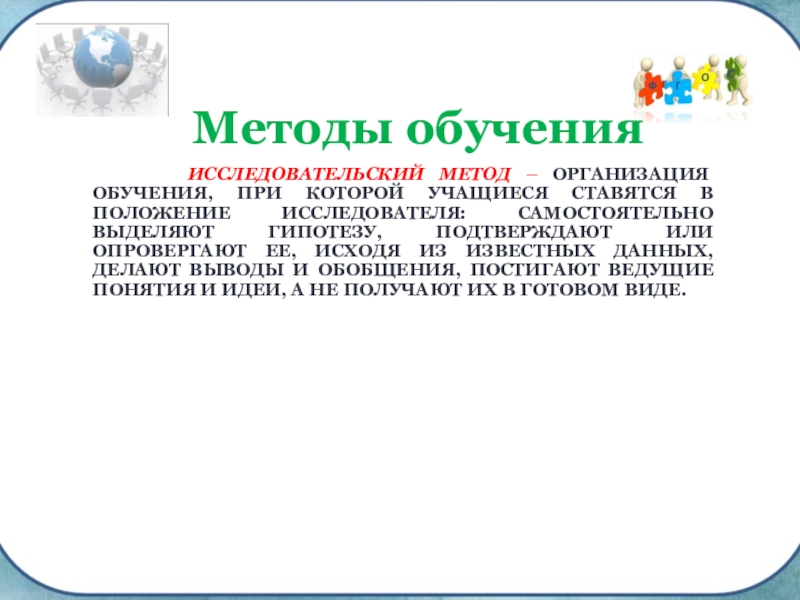 Ф Г О С

Методы обучения

ИССЛЕДОВАТЕЛЬСКИЙ МЕТОД – ОРГАНИЗАЦИЯ ОБУЧЕНИЯ, ПРИ КОТОРОЙ УЧАЩИЕСЯ СТАВЯТСЯ В ПОЛОЖЕНИЕ ИССЛЕДОВАТЕЛЯ: САМОСТОЯТЕЛЬНО ВЫДЕЛЯЮТ ГИПОТЕЗУ, ПОДТВЕРЖДАЮТ ИЛИ ОПРОВЕРГАЮТ ЕЕ, ИСХОДЯ ИЗ ИЗВЕСТНЫХ ДАННЫХ, ДЕЛАЮТ ВЫВОДЫ И ОБОБЩЕНИЯ, ПОСТИГАЮТ ВЕДУЩИЕ ПОНЯТИЯ И ИДЕИ, А НЕ ПОЛУЧАЮТ ИХ В ГОТОВОМ ВИДЕ.